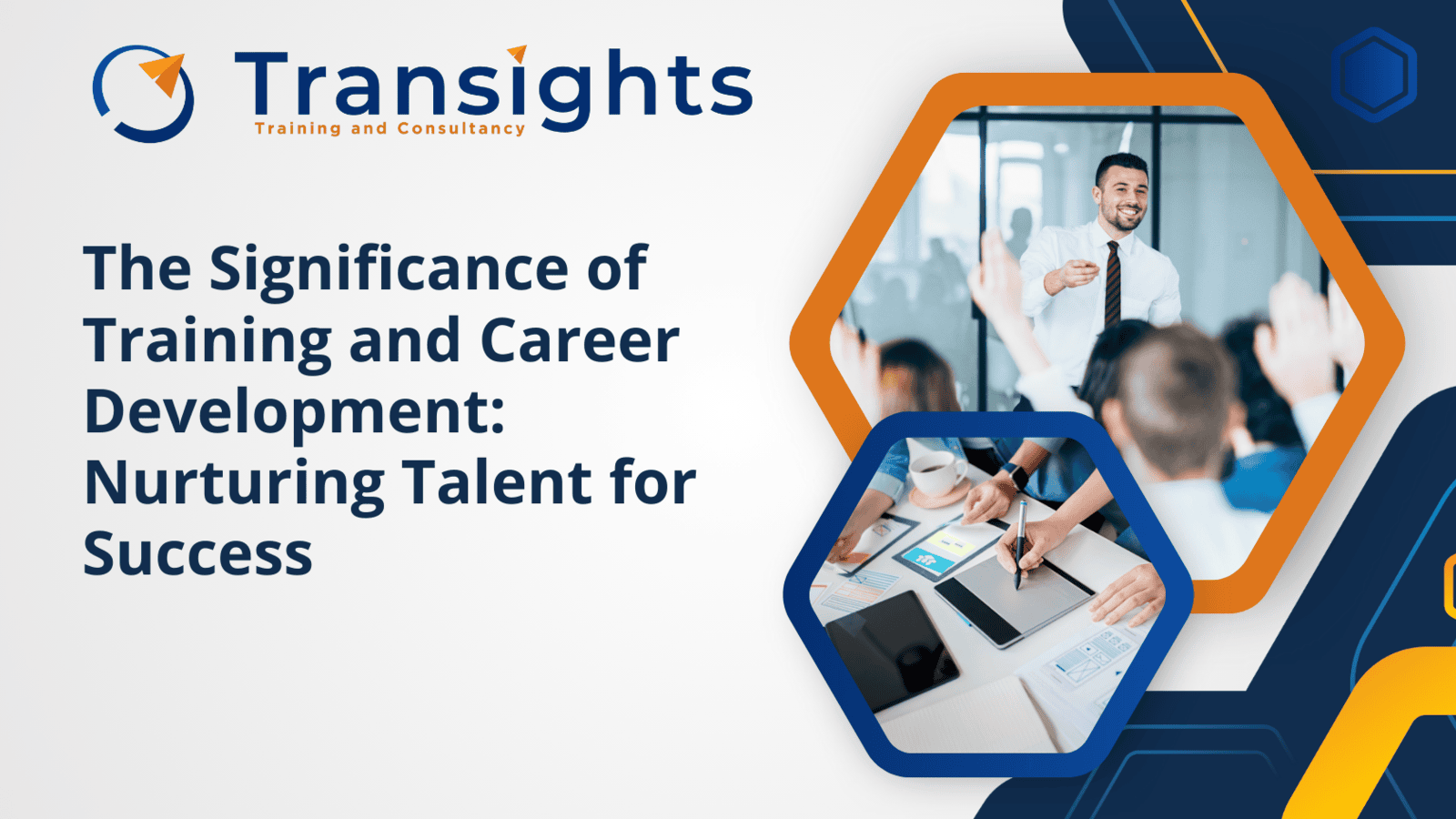 Transights
Training and Consultancy

The Significance of Training and Career Development: Nurturing Talent for Success